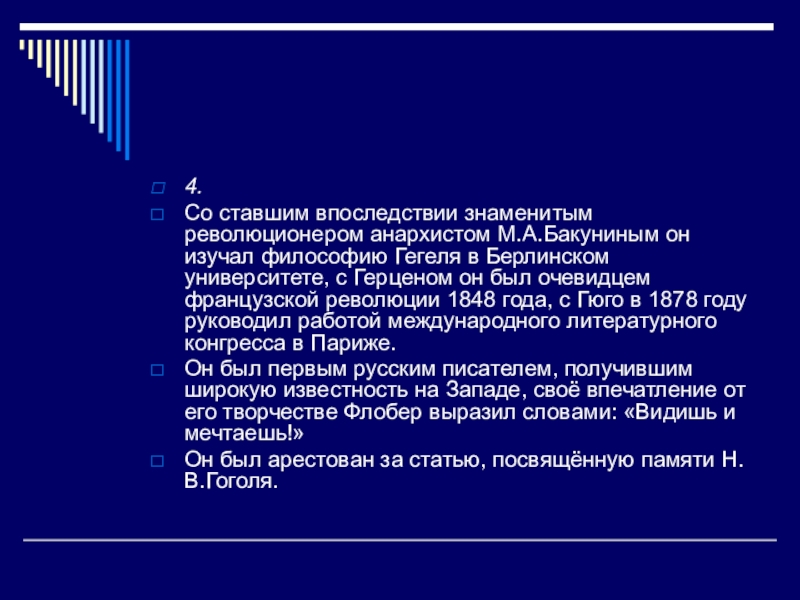 4.

Со ставшим впоследствии знаменитым революционером анархистом М.А.Бакуниным он изучал философию Гегеля в Берлинском университете, с Герценом он был очевидцем французской революции 1848 года, с Гюго в 1878 году руководил работой международного литературного конгресса в Париже.

Он был первым русским писателем, получившим широкую известность на Западе, своё впечатление от его творчестве Флобер выразил словами: «Видишь и мечтаешь!»

Он был арестован за статью, посвящённую памяти Н. В.Гоголя.